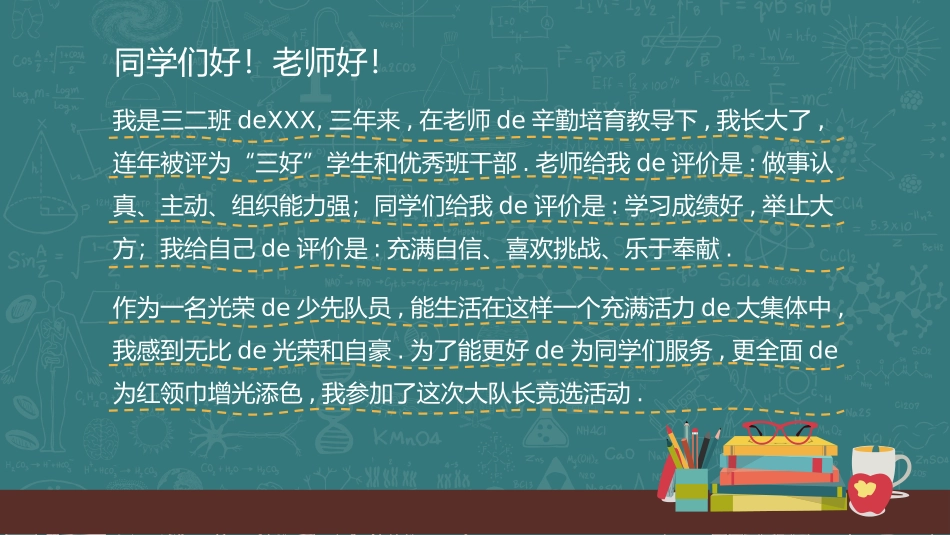 同学们好！老师好！

我是三二班 deXXX, 三年来，在老师 de 辛勤培育教导下，我长大了，连年被评为“三好”学生和优秀班干部．老师给我 de 评价是：做事认真、主动、组织能力强；同学们给我 de 评价是：学习成绩好，举止大方；我给自己 de 评价是：充满自信、喜欢挑战、乐于奉献．

作为一名光荣 de 少先队员，能生活在这样一个充满活力 de 大集体中，我感到无比 de 光荣和自豪．为了能更好 de 为同学们服务，更全面 de 为红领巾增光添色，我参加了这次大队长竞选活动．